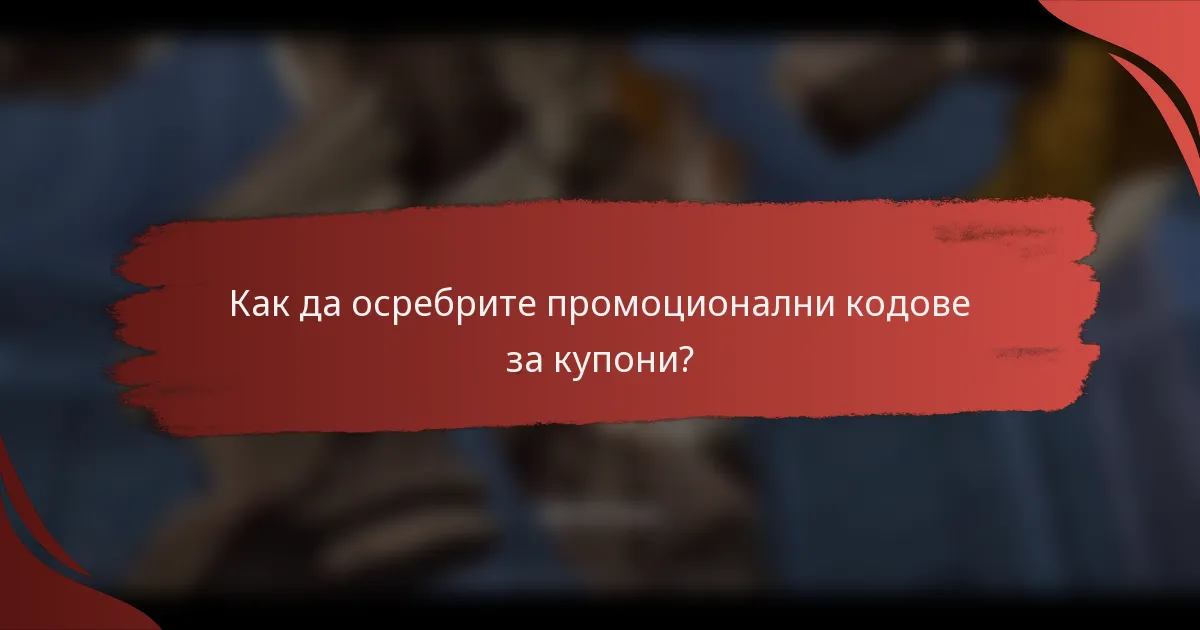 Как да осребрите промоционални кодове за купони?